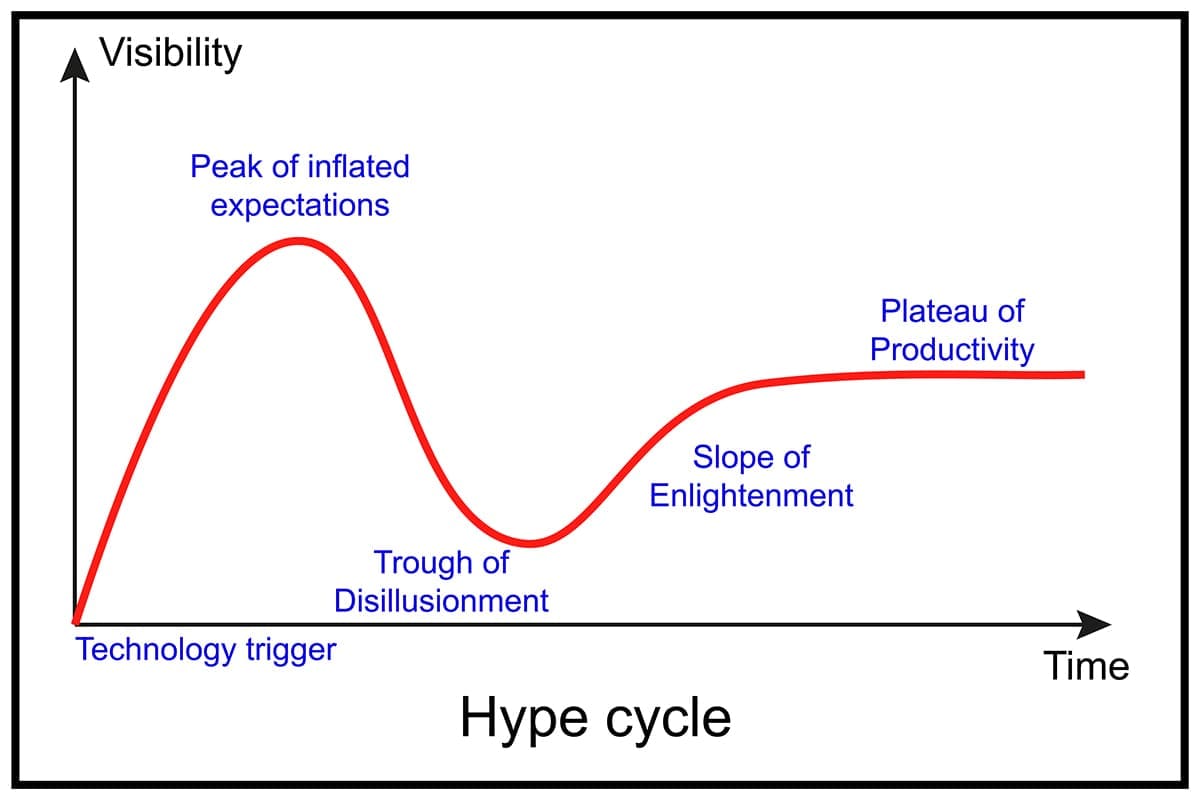 Visibility

Peak of inflated expectations

Plateau of Productivity

Slope of Enlightenment

Trough of Disillusionment

Technology trigger

Time

Hype cycle